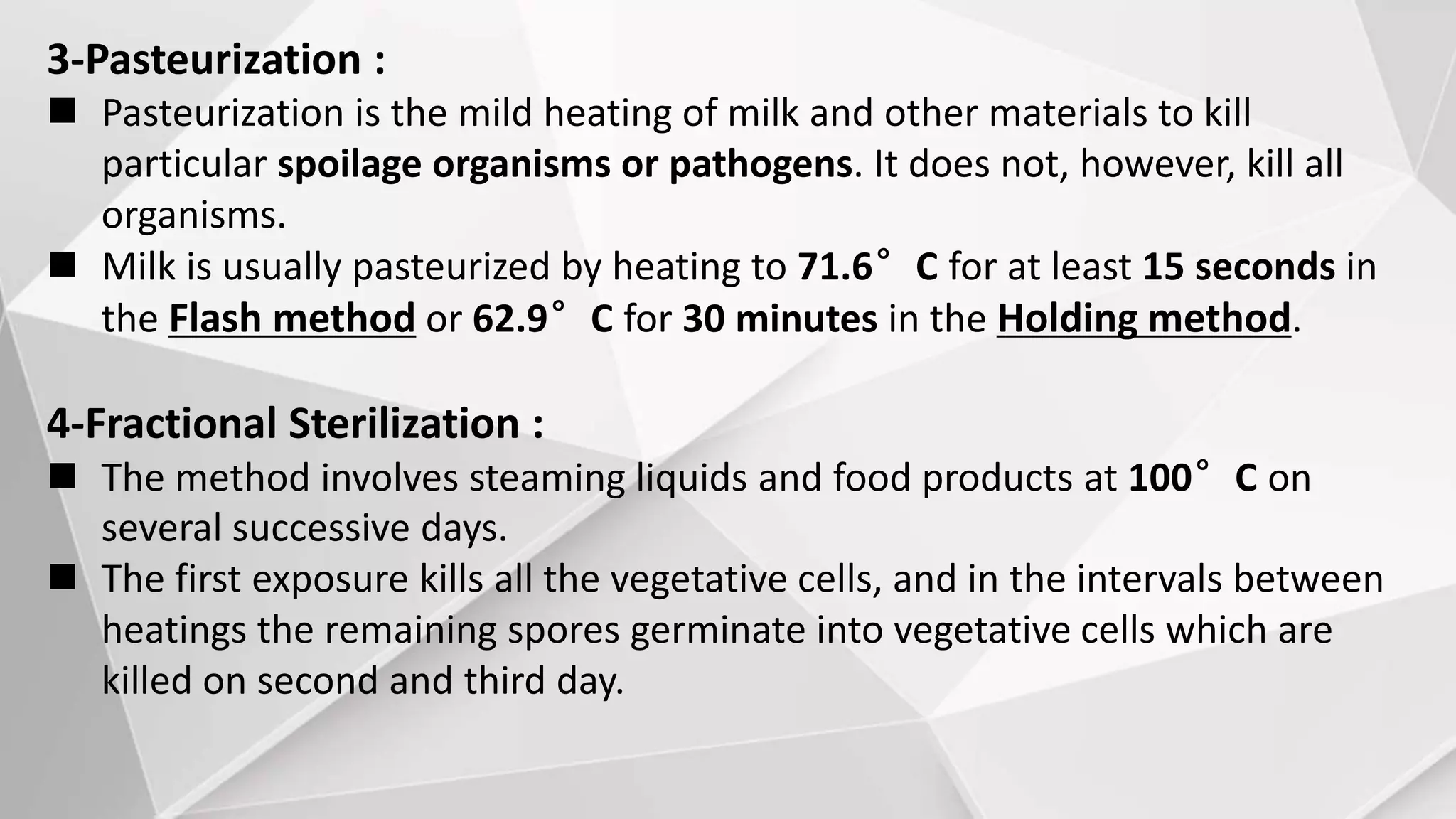 3-Pasteurization :

■ Pasteurization is the mild heating of milk and other materials to kill particular spoilage organisms or pathogens. It does not, however, kill all organisms.

■ Milk is usually pasteurized by heating to 71.6° C for at least 15 seconds in the Flash method or 62.9° C for 30 minutes in the Holding method.

4-Fractional Sterilization :

■ The method involves steaming liquids and food products at 100° C on several successive days.

■ The first exposure kills all the vegetative cells, and in the intervals between heatings the remaining spores germinate into vegetative cells which are killed on second and third day.